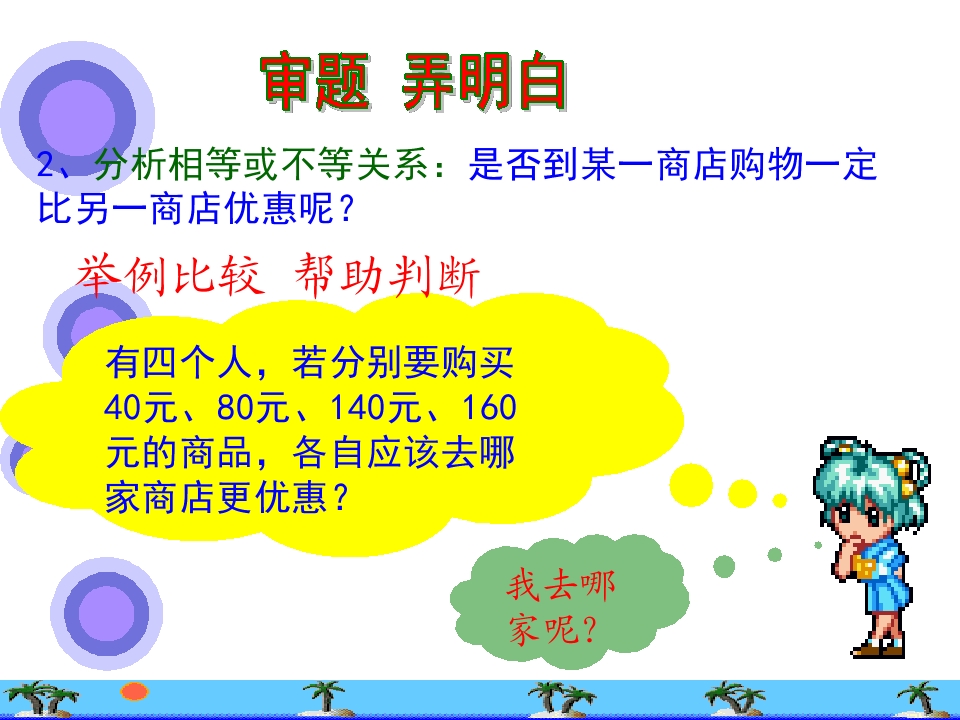 审题 弄明白

2、分析相等或不等关系：是否到某一商店购物一定比另一商店优惠呢？

举例比较 帮助判断

有四个人，若分别要购买40元、80元、140元、160元的商品，各自应该去哪家商店更优惠？

我去哪家呢？